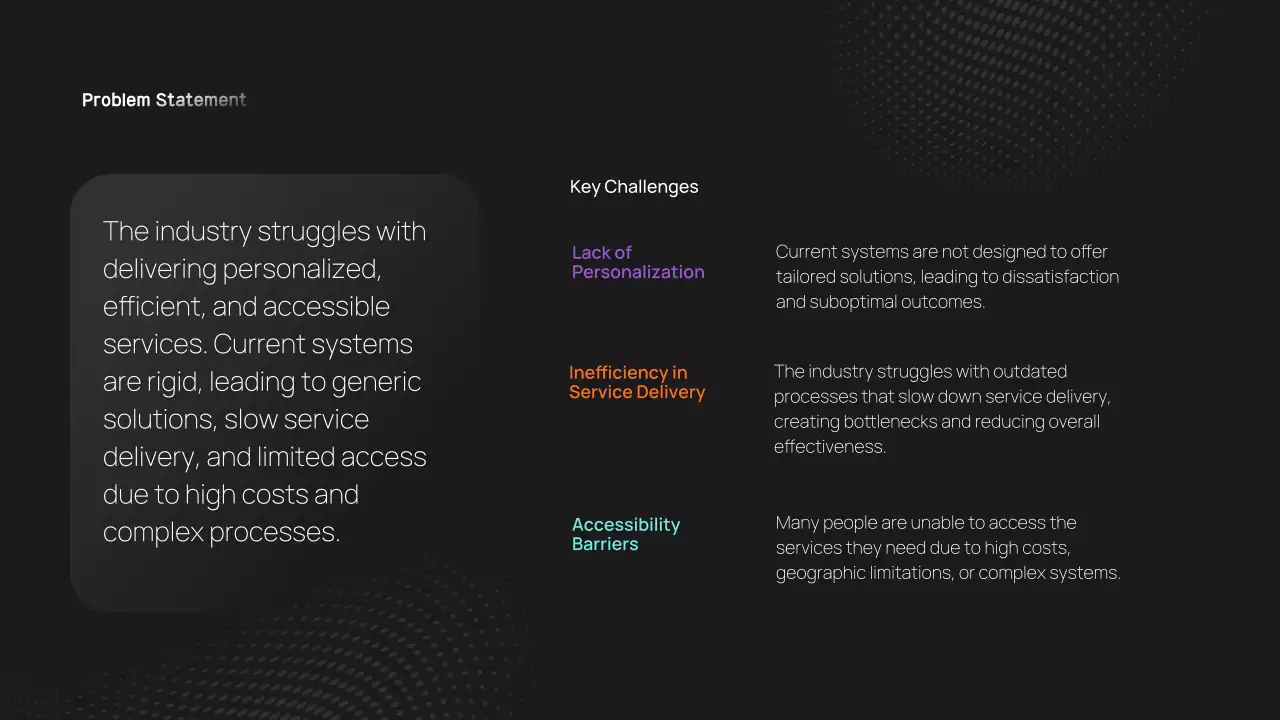 Problem Statement

The industry struggles with delivering personalized, efficient, and accessible services. Current systems are rigid, leading to generic solutions, slow service delivery, and limited access due to high costs and complex processes.

Key Challenges

Lack of Personalization

Current systems are not designed to offer tailored solutions, leading to dissatisfaction and suboptimal outcomes.

Inefficiency in Service Delivery

The industry struggles with outdated processes that slow down service delivery, creating bottlenecks and reducing overall effectiveness.

Accessibility Barriers

Many people are unable to access the services they need due to high costs, geographic limitations, or complex systems.